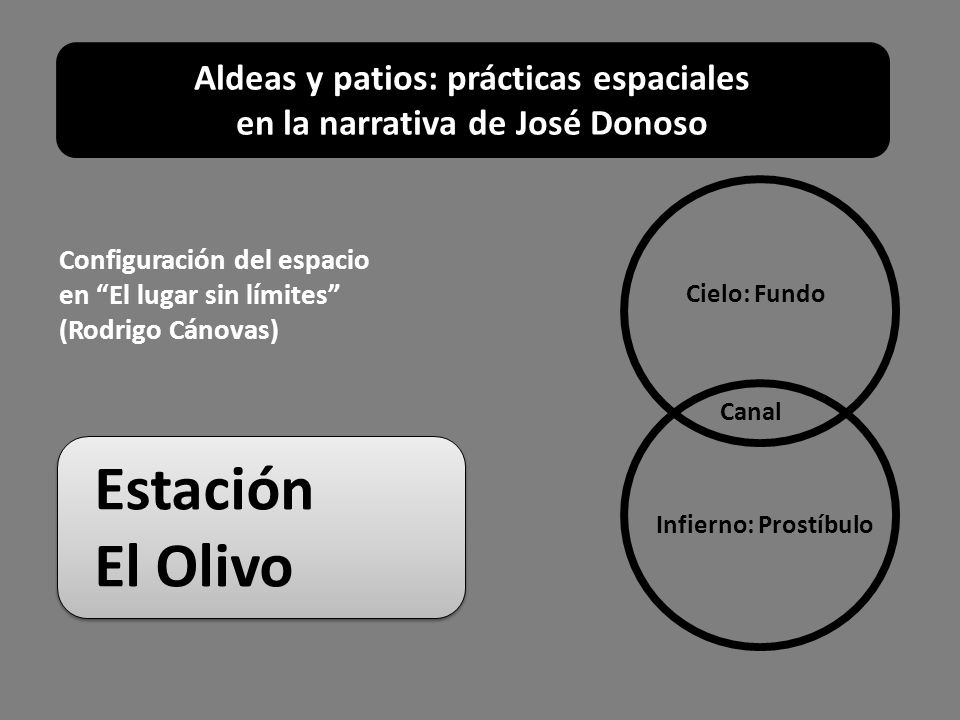 Aldeas y patios: prácticas espaciales en la narrativa de José Donoso

Configuración del espacio en “El lugar sin límites” (Rodrigo Cánovas)

Estación
El Olivo

Cielo: Fundo

Canal

Infierno: Prostíbulo